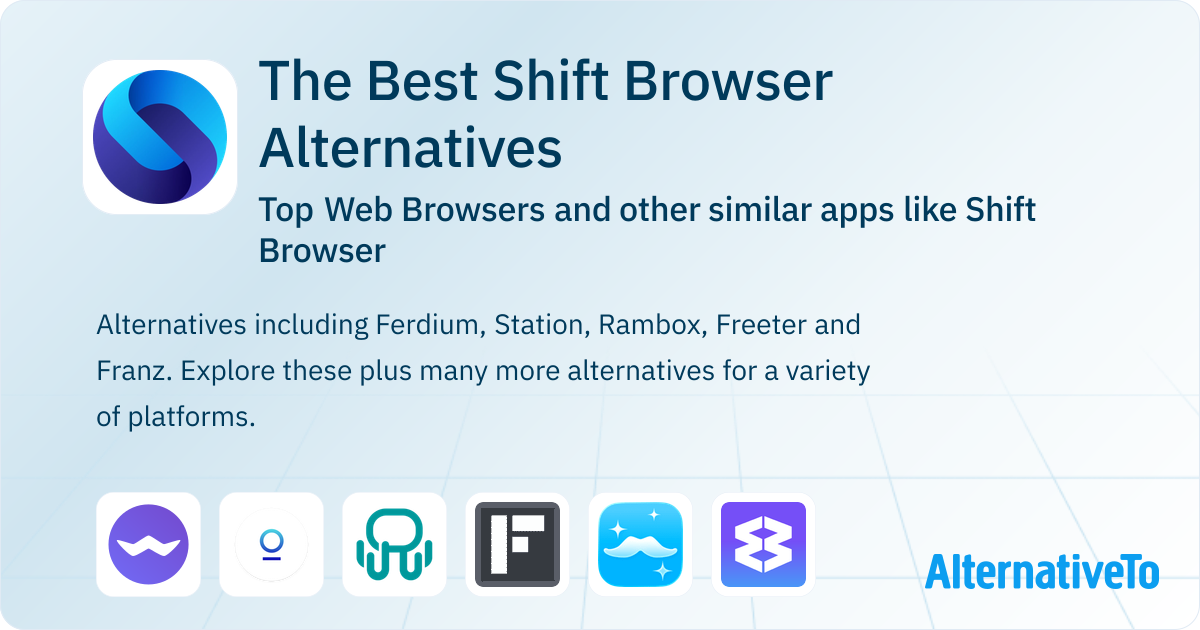 The Best Shift Browser Alternatives

Top Web Browsers and other similar apps like Shift Browser

Alternatives including Ferdium, Station, Rambox, Freeter and Franz. Explore these plus many more alternatives for a variety of platforms.

AlternativeTo